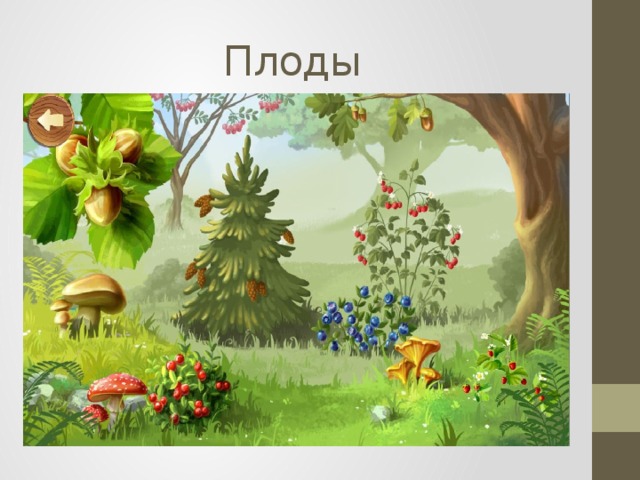 Плоды